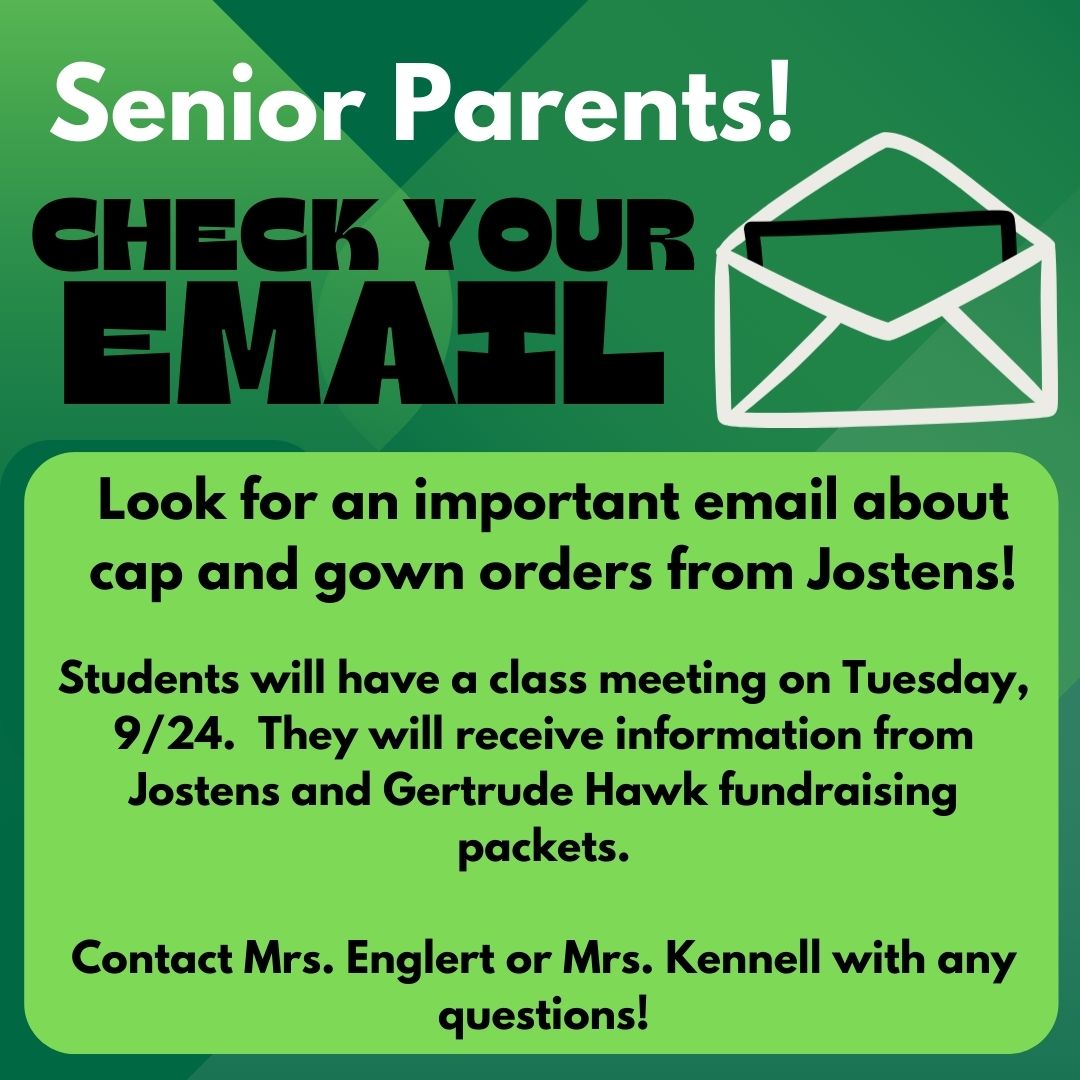 Senior Parents!

CHECK YOUR EMAIL

Look for an important email about cap and gown orders from Jostens!

Students will have a class meeting on Tuesday, 9/24. They will receive information from Jostens and Gertrude Hawk fundraising packets.

Contact Mrs. Englert or Mrs. Kennell with any questions!